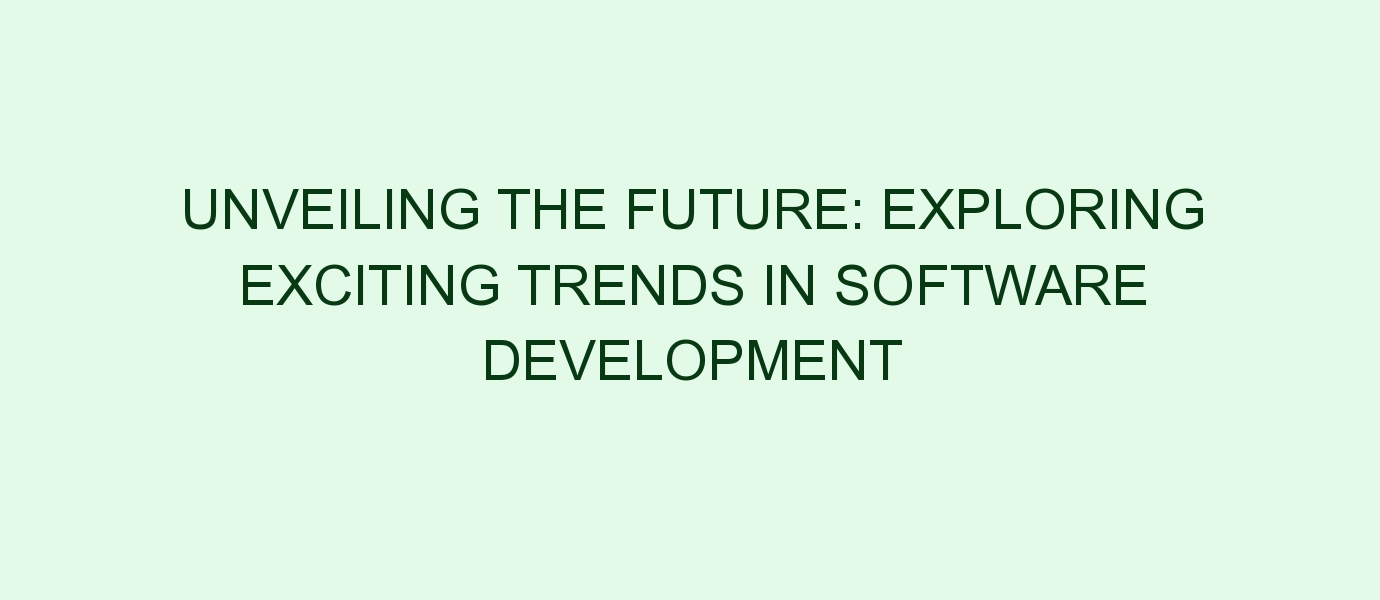 UNVEILING THE FUTURE: EXPLORING EXCITING TRENDS IN SOFTWARE DEVELOPMENT